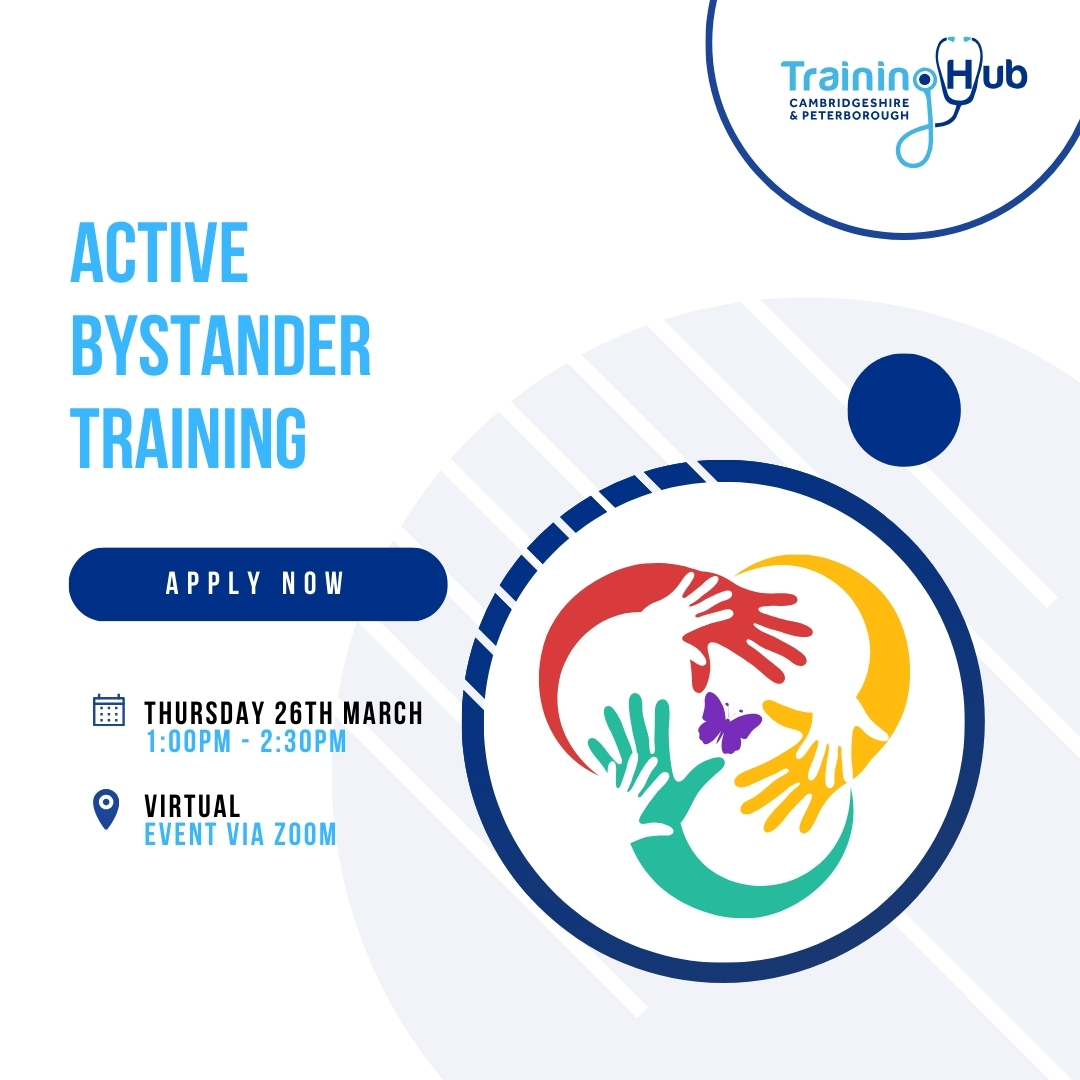 Training Hub
CAMBRIDGESHIRE & PETERBOROUGH

ACTIVE BYSTANDER TRAINING

APPLY NOW

THURSDAY 26TH MARCH
1:00PM - 2:30PM

VIRTUAL
EVENT VIA ZOOM